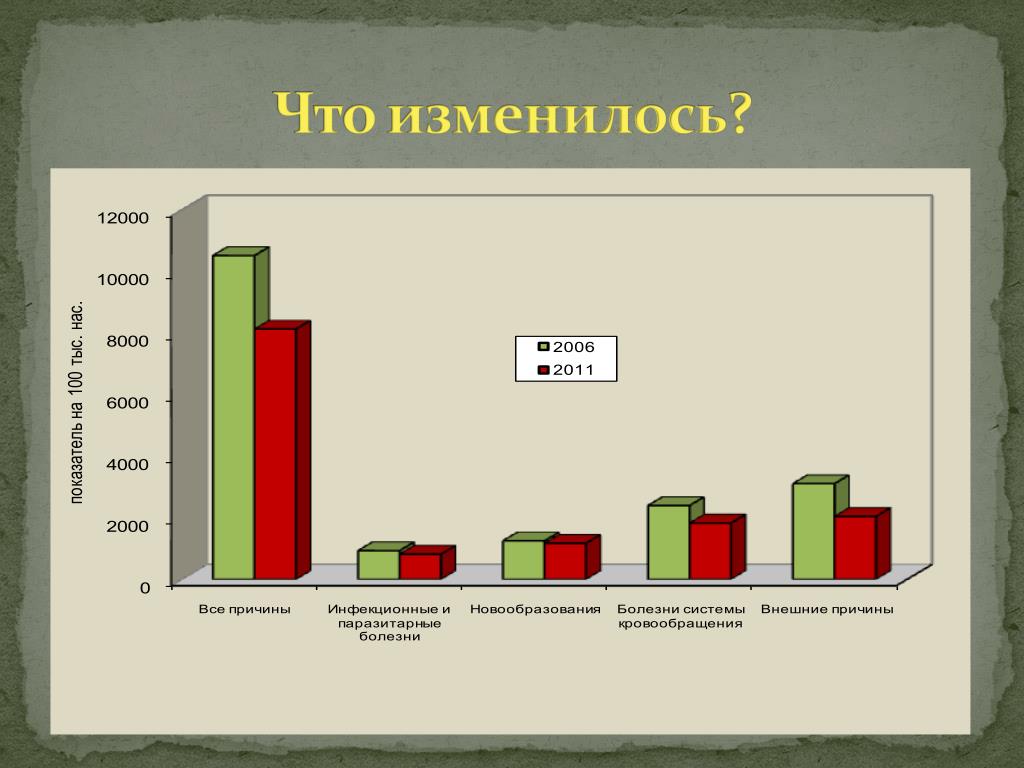 Что изменилось?

показатель на 100 тыс. нас.

12000
10000
8000
6000
4000
2000
0

2006
2011

Все причины
Инфекционные и паразитарные болезни
Новообразования
Болезни системы кровообращения
Внешние причины